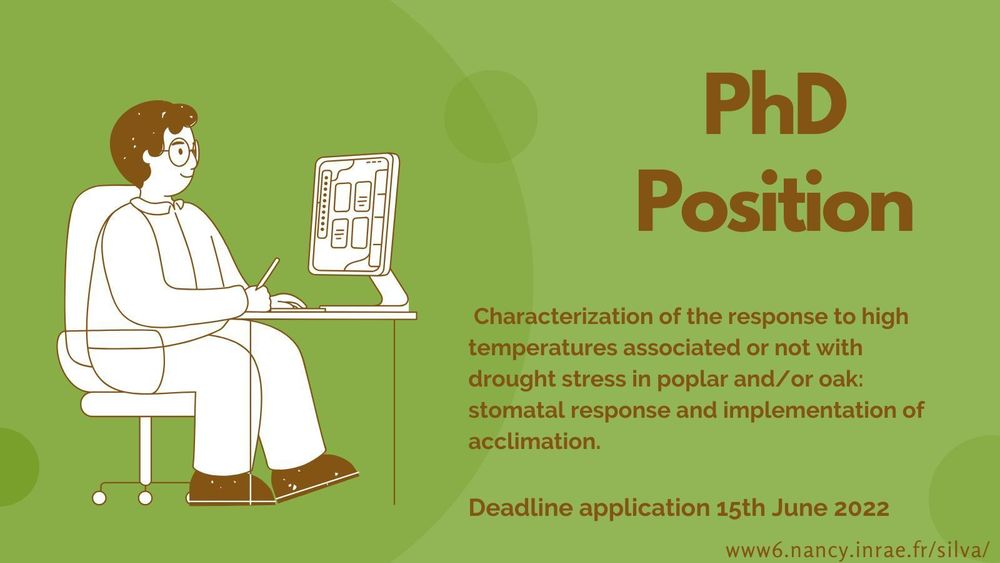 PhD Position

Characterization of the response to high temperatures associated or not with drought stress in poplar and/or oak: stomatal response and implementation of acclimation.

Deadline application 15th June 2022

www6.nancy.inrae.fr/silva/